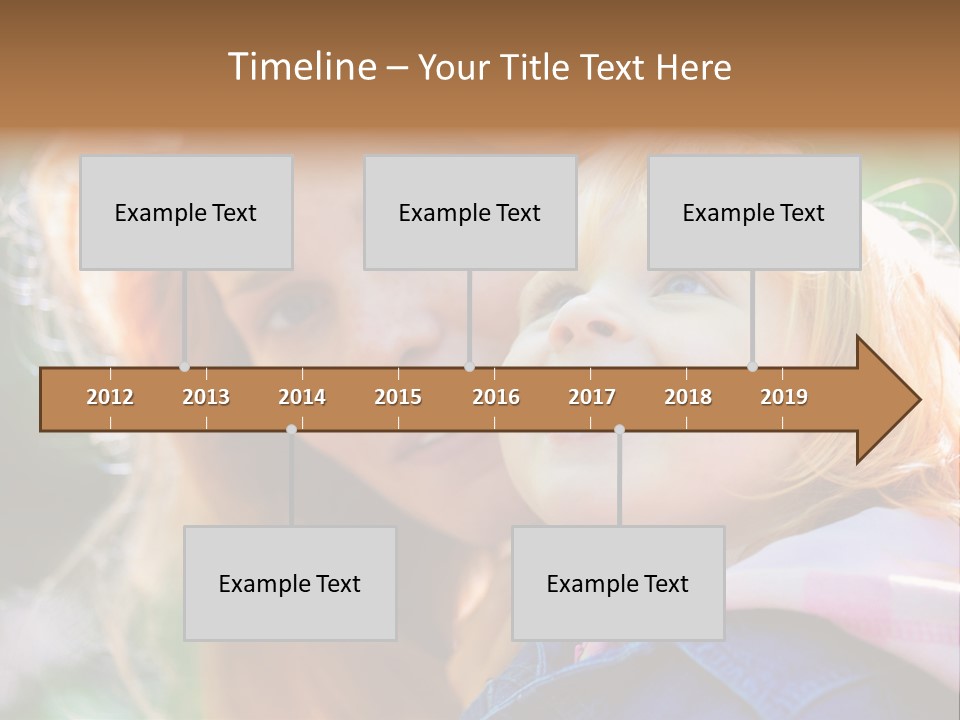 Timeline – Your Title Text Here

Example Text

Example Text

Example Text

2012 2013 2014 2015 2016 2017 2018 2019

Example Text

Example Text